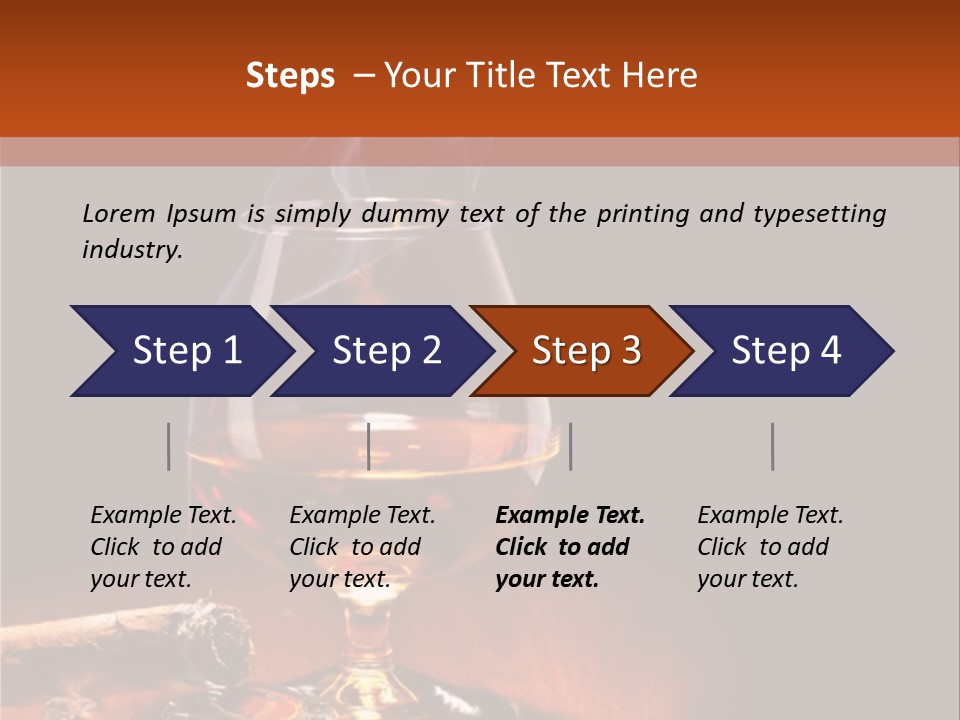 Steps – Your Title Text Here

Lorem Ipsum is simply dummy text of the printing and typesetting industry.

Step 1

Step 2

Step 3

Step 4

Example Text. Click to add your text.

Example Text. Click to add your text.

Example Text. Click to add your text.

Example Text. Click to add your text.